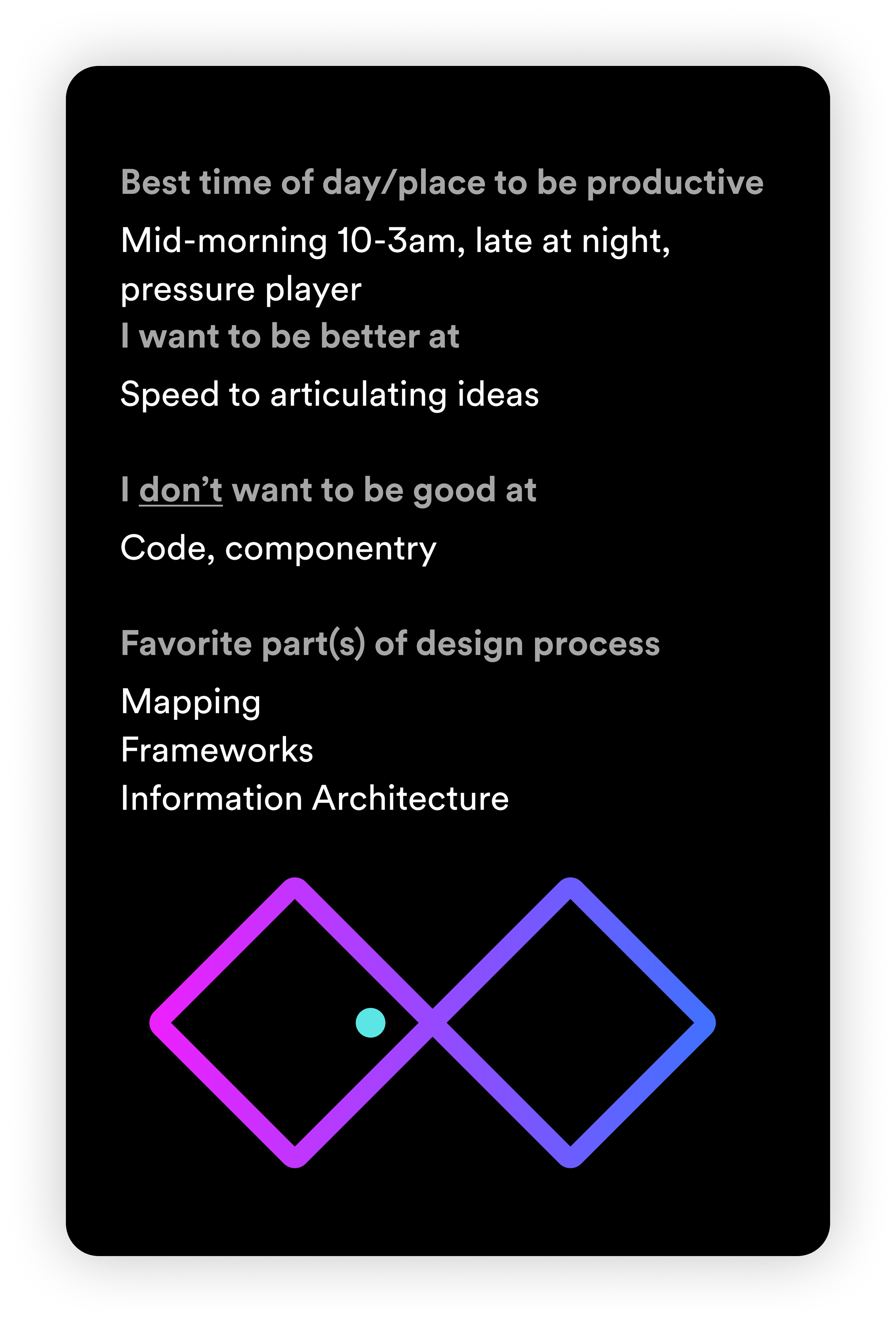 Best time of day/place to be productive

Mid-morning 10-3am, late at night, pressure player

I want to be better at

Speed to articulating ideas

I don't want to be good at

Code, componentry

Favorite part(s) of design process

Mapping
Frameworks
Information Architecture